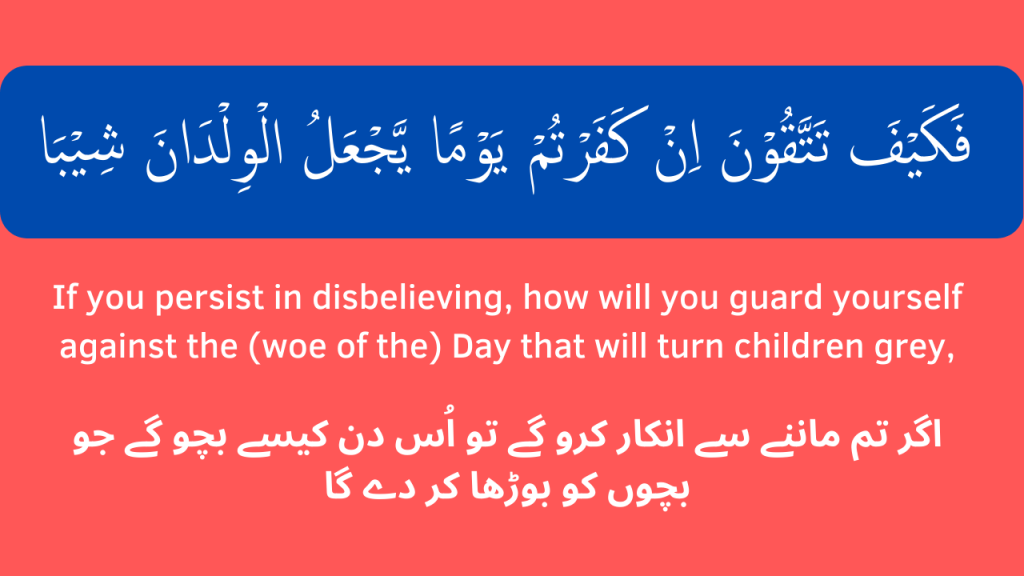 فَكَيۡفَ تَتَّقُوۡنَ اِنۡ كَفَرۡتُمۡ يَوۡمًا يَّجۡعَلُ الۡوِلۡدَانَ شِيۡبَا

If you persist in disbelieving, how will you guard yourself against the (woe of the) Day that will turn children grey,

اگر تم ماننے سے انکار کرو گے تو اُس دن کیسے بچو گے جو بچوں کو بوڑھا کر دے گا